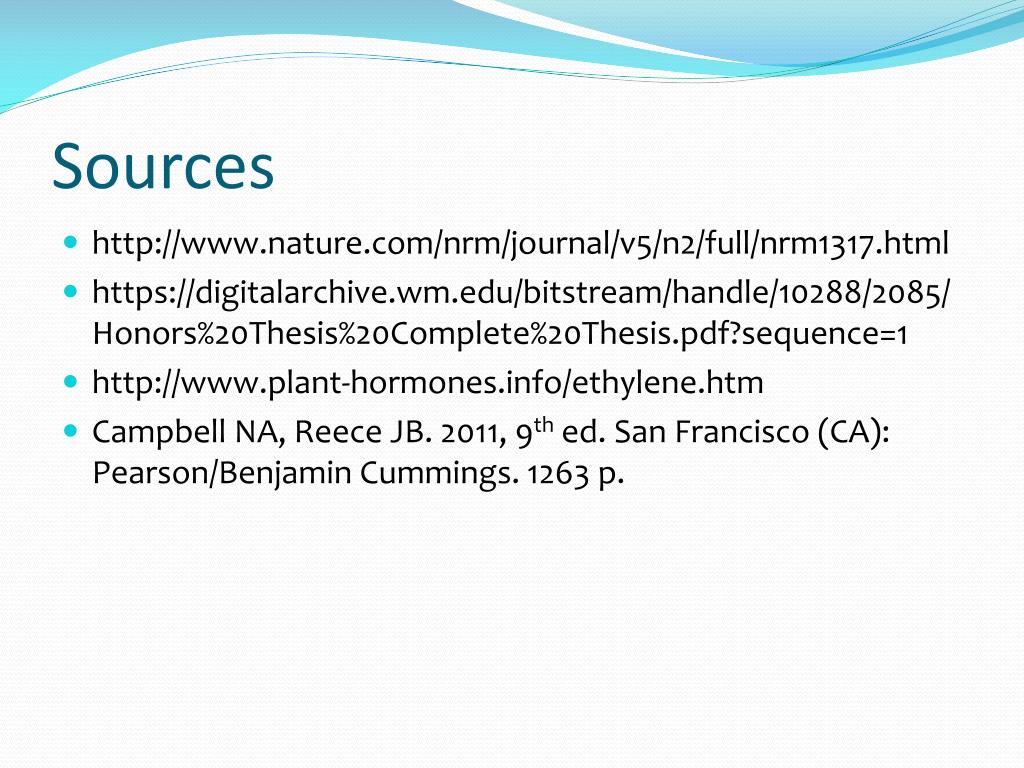 Sources

- http://www.nature.com/nrm/journal/v5/n2/full/nrm1317.html
- https://digitalarchive.wm.edu/bitstream/handle/10288/2085/Honors%20Thesis%20Complete%20Thesis.pdf?sequence=1
- http://www.plant-hormones.info/ethylene.htm
- Campbell NA, Reece JB. 2011, 9$^{th}$ ed. San Francisco (CA): Pearson/Benjamin Cummings. 1263 p.